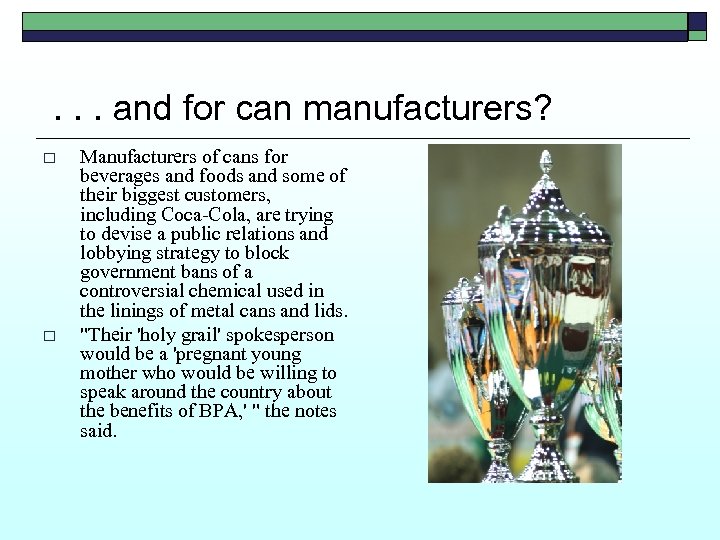 . . . and for can manufacturers?

□ Manufacturers of cans for beverages and foods and some of their biggest customers, including Coca-Cola, are trying to devise a public relations and lobbying strategy to block government bans of a controversial chemical used in the linings of metal cans and lids.

□ "Their 'holy grail' spokesperson would be a 'pregnant young mother who would be willing to speak around the country about the benefits of BPA,' " the notes said.